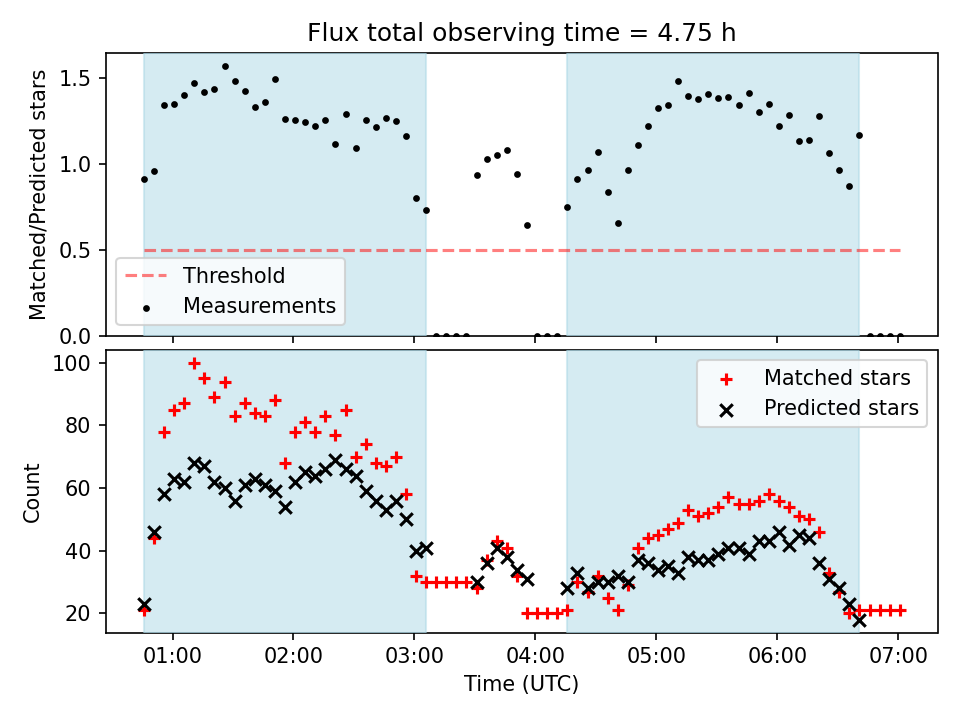 Flux total observing time = 4.75 h

Matched/Predicted stars

1.5
1.0
0.5
0.0

Threshold
Measurements

Count

100
80
60
40
20

Matched stars
Predicted stars

01:00 02:00 03:00 04:00 05:00 06:00 07:00

Time (UTC)